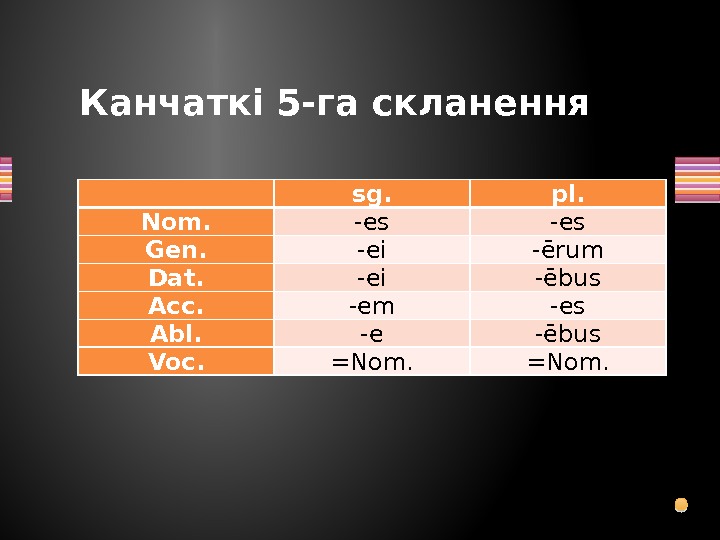 Канчаткі 5-га скланення

| | sg. | pl. |
|---|---|---|
| Nom. | -es | -es |
| Gen. | -ei | -ērum |
| Dat. | -ei | -ēbus |
| Acc. | -em | -es |
| Abl. | -e | -ēbus |
| Voc. | =Nom. | =Nom. |